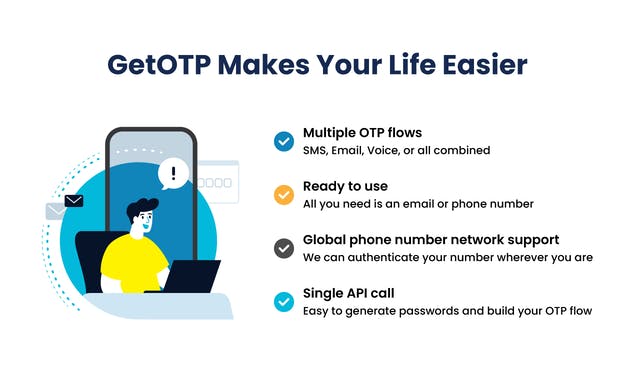 GetOTP Makes Your Life Easier

!

Multiple OTP flows
SMS, Email, Voice, or all combined

Ready to use
All you need is an email or phone number

Global phone number network support
We can authenticate your number wherever you are

Single API call
Easy to generate passwords and build your OTP flow